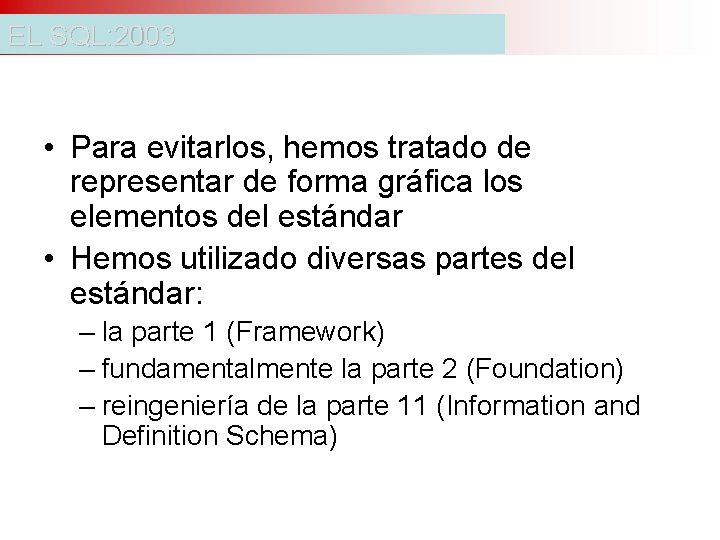 EL SQL:2003

• Para evitarlos, hemos tratado de representar de forma gráfica los elementos del estándar
• Hemos utilizado diversas partes del estándar:
– la parte 1 (Framework)
– fundamentalmente la parte 2 (Foundation)
– reingeniería de la parte 11 (Information and Definition Schema)